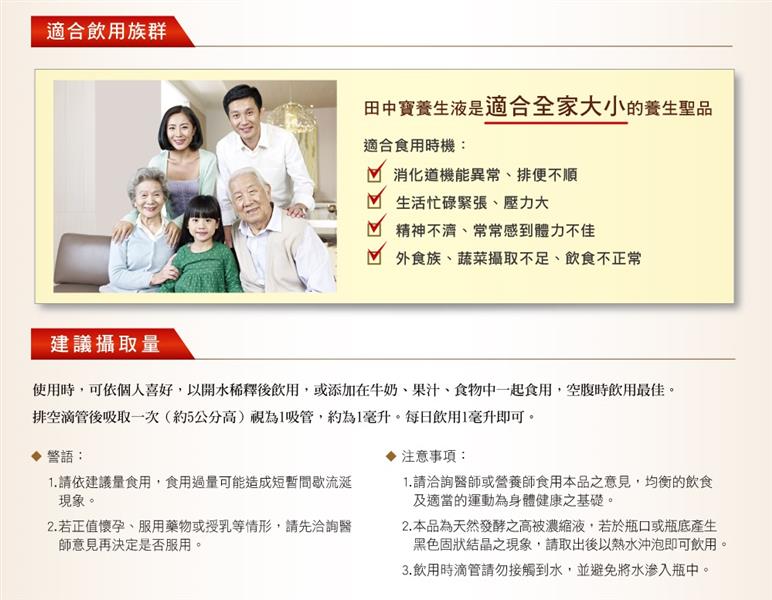 適合飲用族群

田中寶養生液是適合全家大小的養生聖品

適合食用時機：

消化道機能異常、排便不順

生活忙碌緊張、壓力大

精神不濟、常常感到體力不佳

外食族、蔬菜攝取不足、飲食不正常

建議攝取量

使用時，可依個人喜好，以開水稀釋後飲用，或添加在牛奶、果汁、食物中一起食用，空腹時飲用最佳。

排空滴管後吸取一次（約5公分高）視為1吸管，約為1毫升。每日飲用1毫升即可。

◆ 警語：

1.請依建議量食用，食用過量可能造成短暫間歇流涎現象。

2.若正值懷孕、服用藥物或授乳等情形，請先洽詢醫師意見再決定是否服用。

◆ 注意事項：

1.請洽詢醫師或營養師食用本品之意見，均衡的飲食及適當的運動為身體健康之基礎。

2.本品為天然發酵之高被濃縮液，若於瓶口或瓶底產生黑色固狀結晶之現象，請取出後以熱水沖泡即可飲用。

3.飲用時滴管請勿接觸到水，並避免將水滲入瓶中。